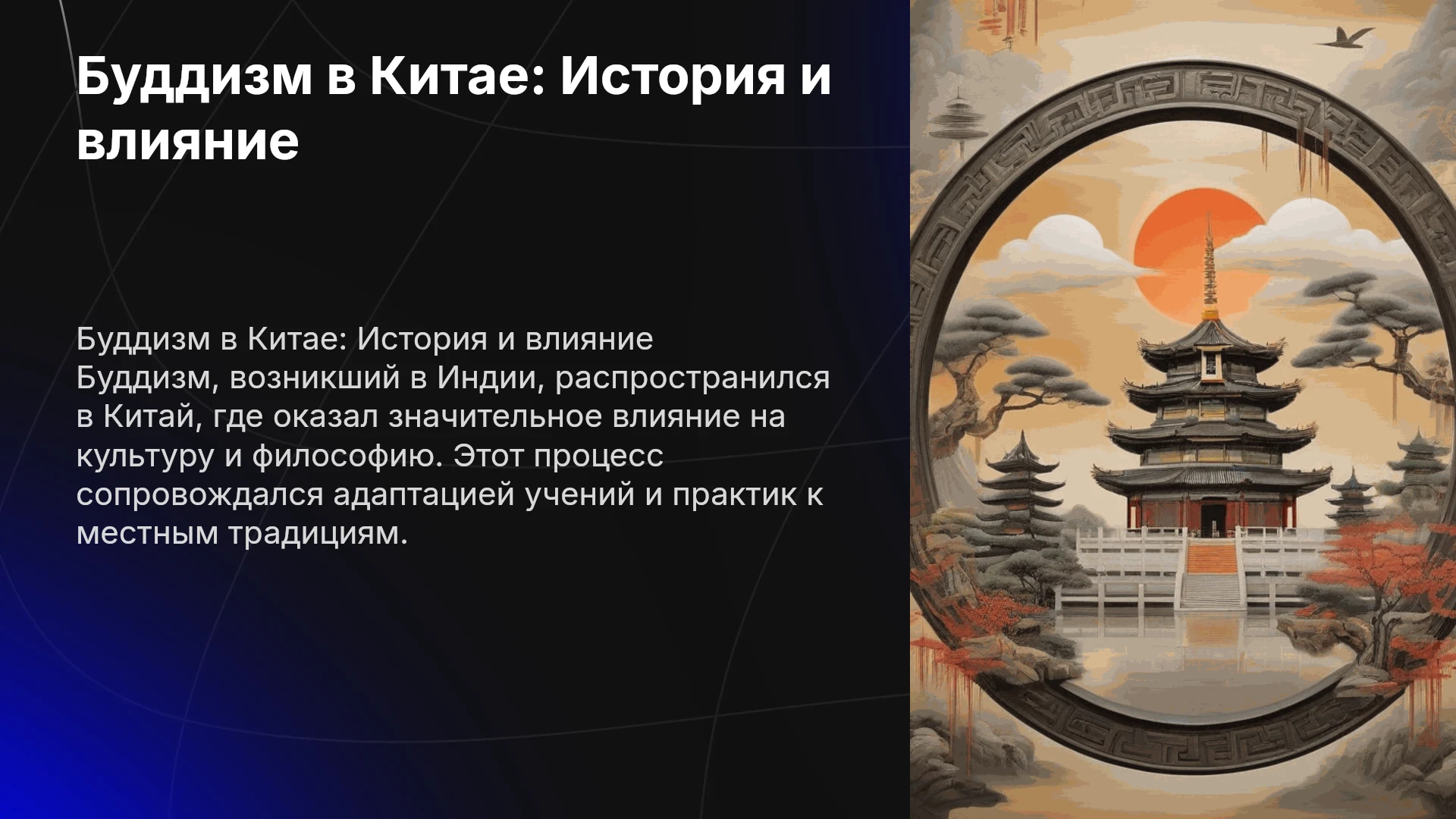 Буддизм в Китае: История и влияние

Буддизм в Китае: История и влияние
Буддизм, возникший в Индии, распространился в Китай, где оказал значительное влияние на культуру и философию. Этот процесс сопровождался адаптацией учений и практик к местным традициям.